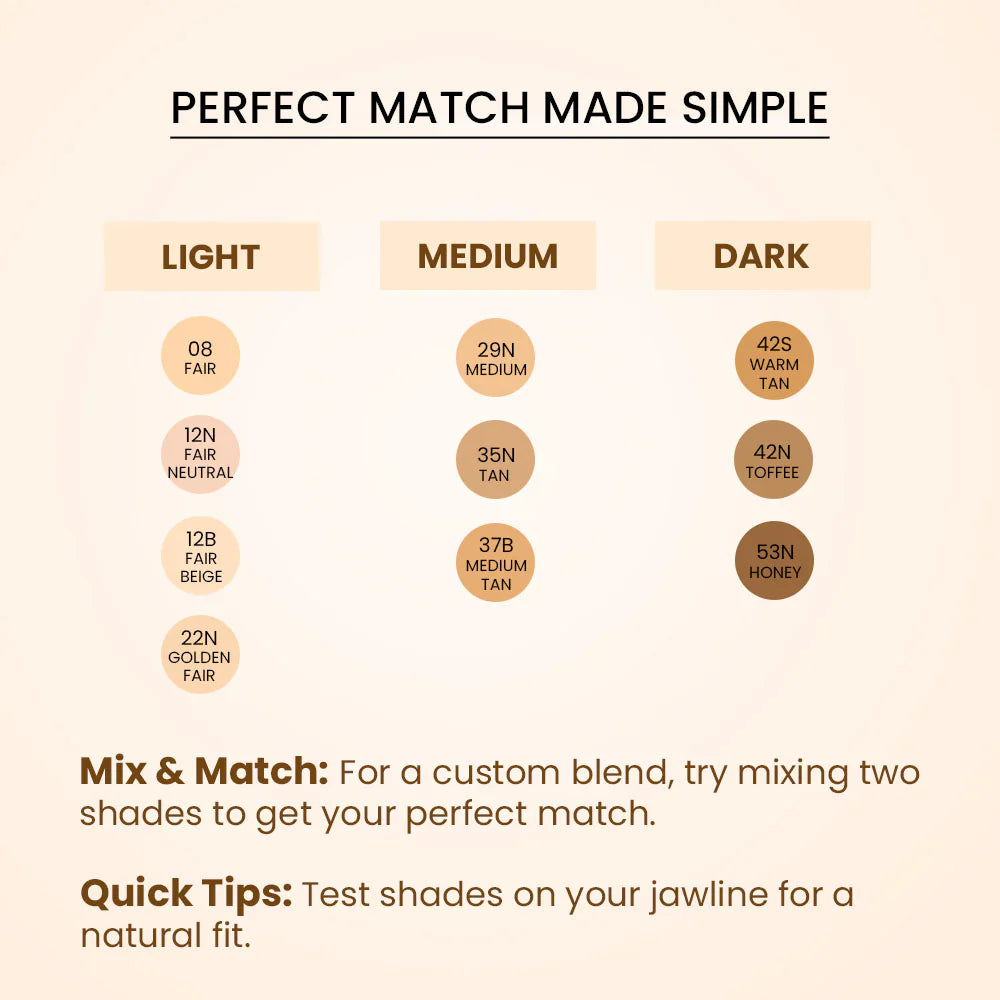 PERFECT MATCH MADE SIMPLE

LIGHT

08
FAIR

12N
FAIR NEUTRAL

12B
FAIR BEIGE

22N
GOLDEN FAIR

MEDIUM

29N
MEDIUM

35N
TAN

37B
MEDIUM TAN

DARK

42S
WARM TAN

42N
TOFFEE

53N
HONEY

Mix & Match: For a custom blend, try mixing two shades to get your perfect match.

Quick Tips: Test shades on your jawline for a natural fit.